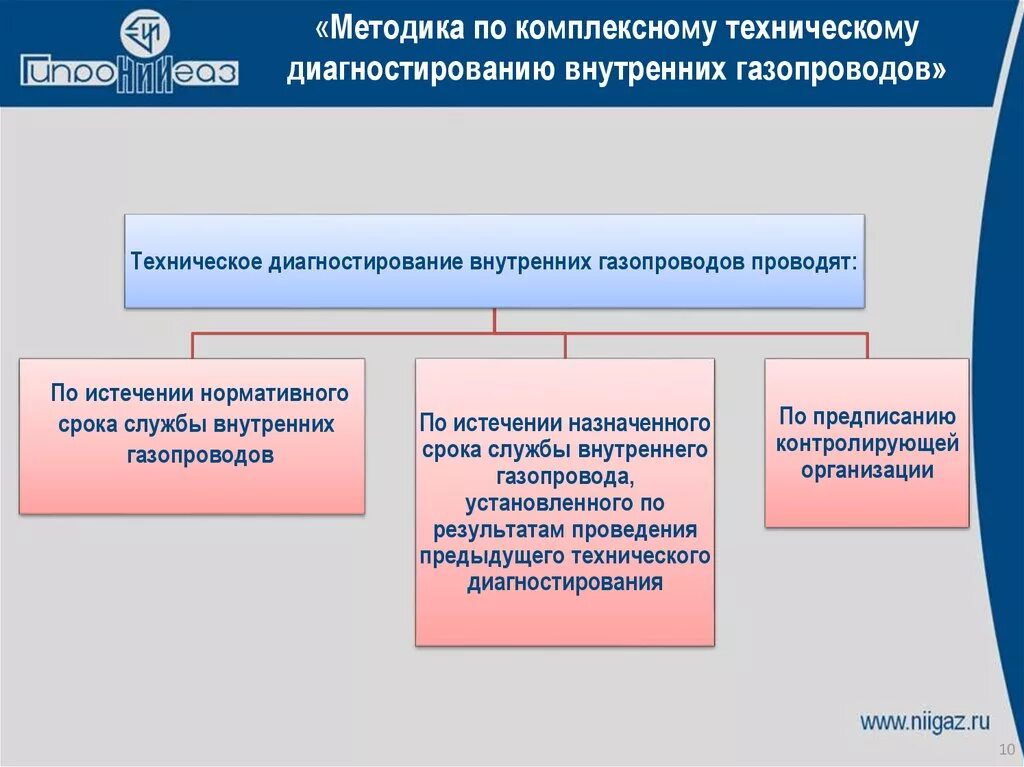 ГипроНИИгаз

«Методика по комплексному техническому диагностированию внутренних газопроводов»

Техническое диагностирование внутренних газопроводов проводят:

По истечении нормативного срока службы внутренних газопроводов

По истечении назначенного срока службы внутреннего газопровода, установленного по результатам проведения предыдущего технического диагностирования

По предписанию контролирующей организации

www.niigaz.ru

10